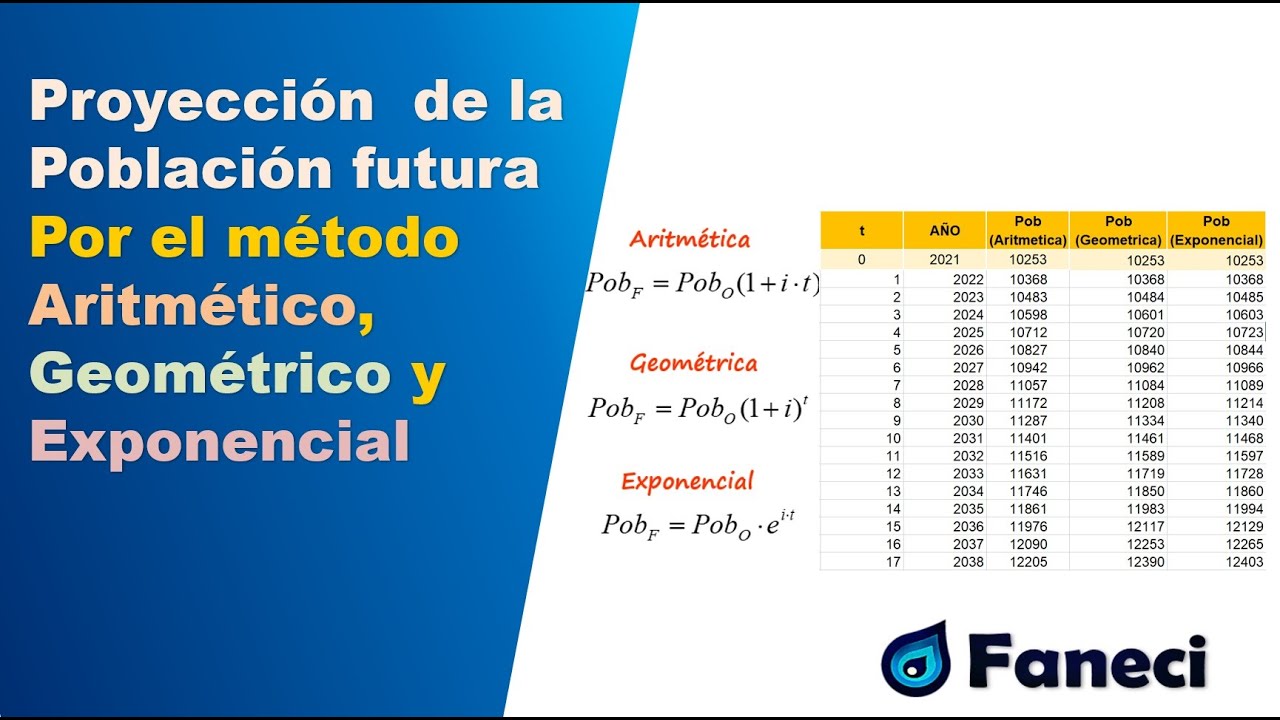 Proyección de la Población futura Por el método Aritmético, Geométrico y Exponencial

Aritmética
$Pob_F = Pob_O(1+i \cdot t)$

Geométrica
$Pob_F = Pob_O(1+i)^t$

Exponencial
$Pob_F = Pob_O \cdot e^{i \cdot t}$

| t | AÑO | Pob (Aritmetica) | Pob (Geometrica) | Pob (Exponencial) |
|---|---|---|---|---|
| 0 | 2021 | 10253 | 10253 | 10253 |
| 1 | 2022 | 10368 | 10368 | 10368 |
| 2 | 2023 | 10483 | 10484 | 10485 |
| 3 | 2024 | 10598 | 10601 | 10603 |
| 4 | 2025 | 10712 | 10720 | 10723 |
| 5 | 2026 | 10827 | 10840 | 10844 |
| 6 | 2027 | 10942 | 10962 | 10966 |
| 7 | 2028 | 11057 | 11084 | 11089 |
| 8 | 2029 | 11172 | 11208 | 11214 |
| 9 | 2030 | 11287 | 11334 | 11340 |
| 10 | 2031 | 11401 | 11461 | 11468 |
| 11 | 2032 | 11516 | 11589 | 11597 |
| 12 | 2033 | 11631 | 11719 | 11728 |
| 13 | 2034 | 11746 | 11850 | 11860 |
| 14 | 2035 | 11861 | 11983 | 11994 |
| 15 | 2036 | 11976 | 12117 | 12129 |
| 16 | 2037 | 12090 | 12253 | 12265 |
| 17 | 2038 | 12205 | 12390 | 12403 |

Faneci